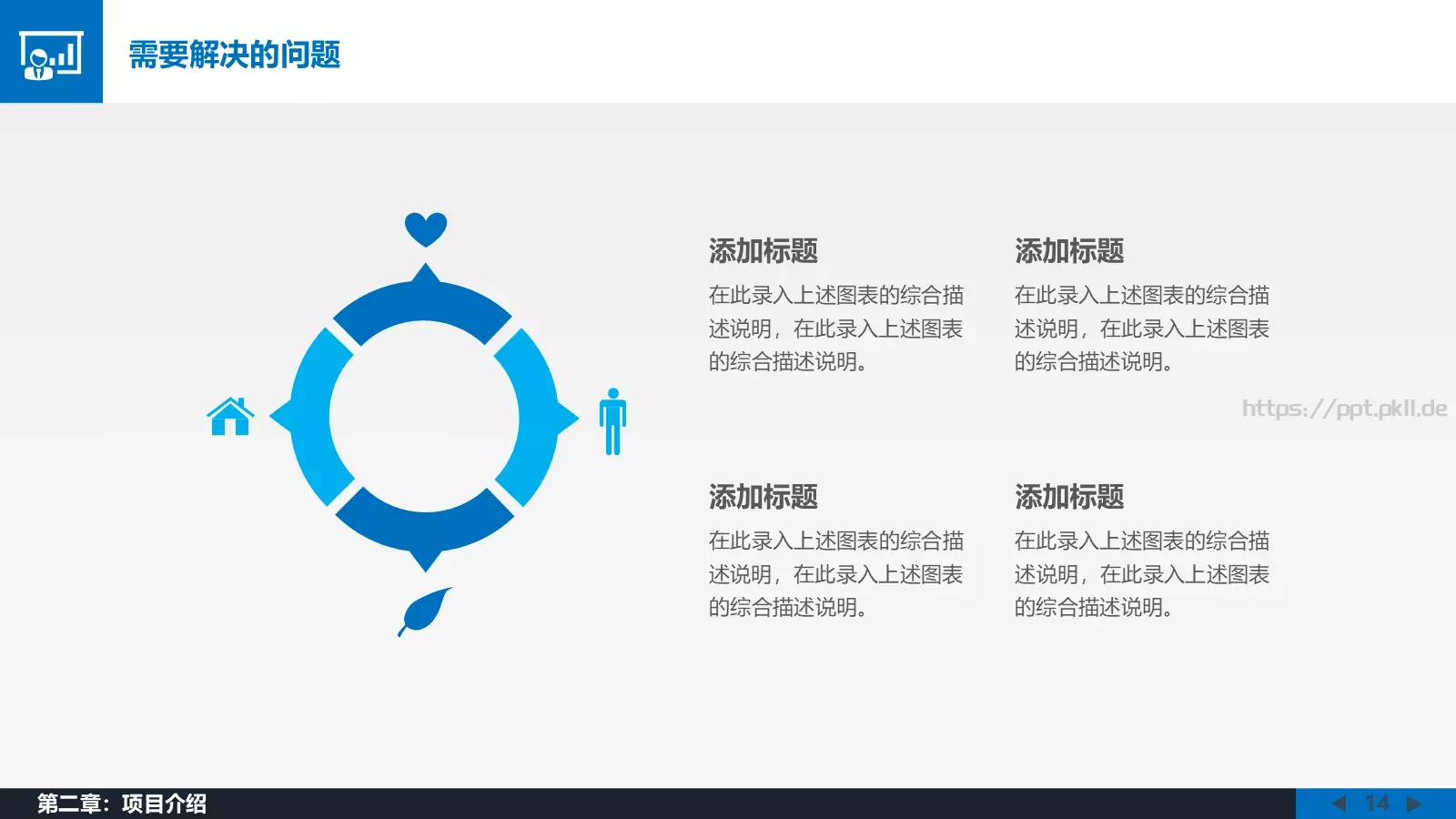 需要解决的问题

添加标题

在此录入上述图表的综合描述说明，在此录入上述图表的综合描述说明。

添加标题

在此录入上述图表的综合描述说明，在此录入上述图表的综合描述说明。

https://ppt.pkll.de

添加标题

在此录入上述图表的综合描述说明，在此录入上述图表的综合描述说明。

添加标题

在此录入上述图表的综合描述说明，在此录入上述图表的综合描述说明。

第二章：项目介绍

14